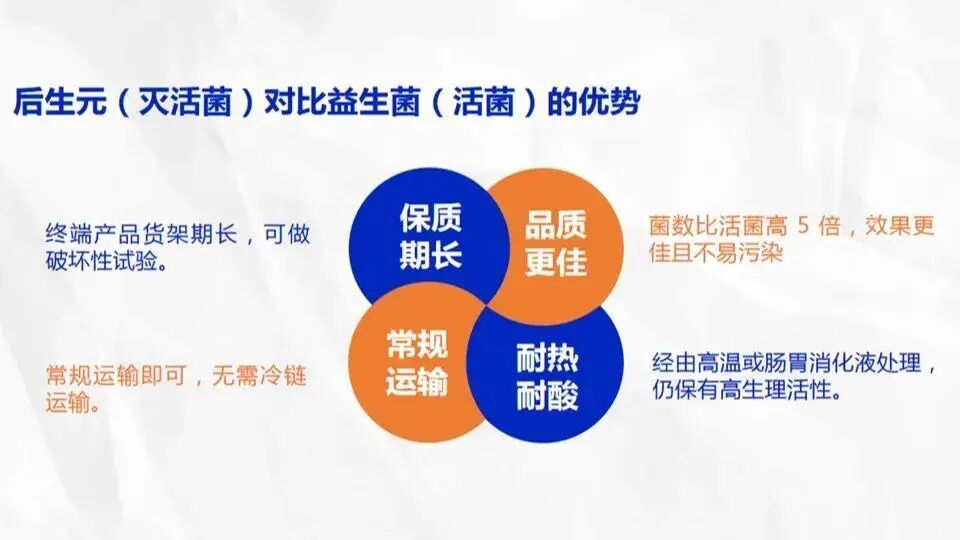 后生元（灭活菌）对比益生菌（活菌）的优势

终端产品货架期长，可做破坏性试验。

保质期长

品质更佳

菌数比活菌高 5 倍，效果更佳且不易污染

常规运输即可，无需冷链运输。

常规运输

耐热耐酸

经由高温或肠胃消化液处理，仍保有高生理活性。